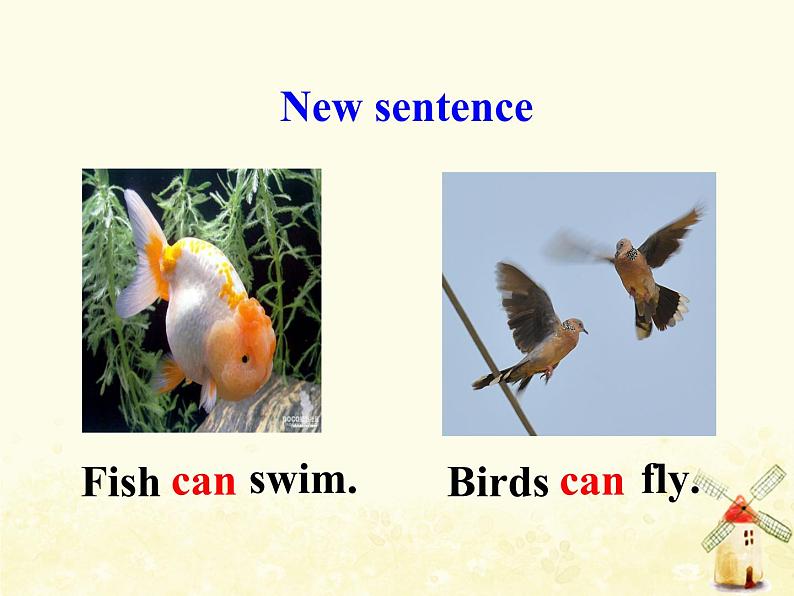 New sentence

Fish can swim.

Birds can fly.